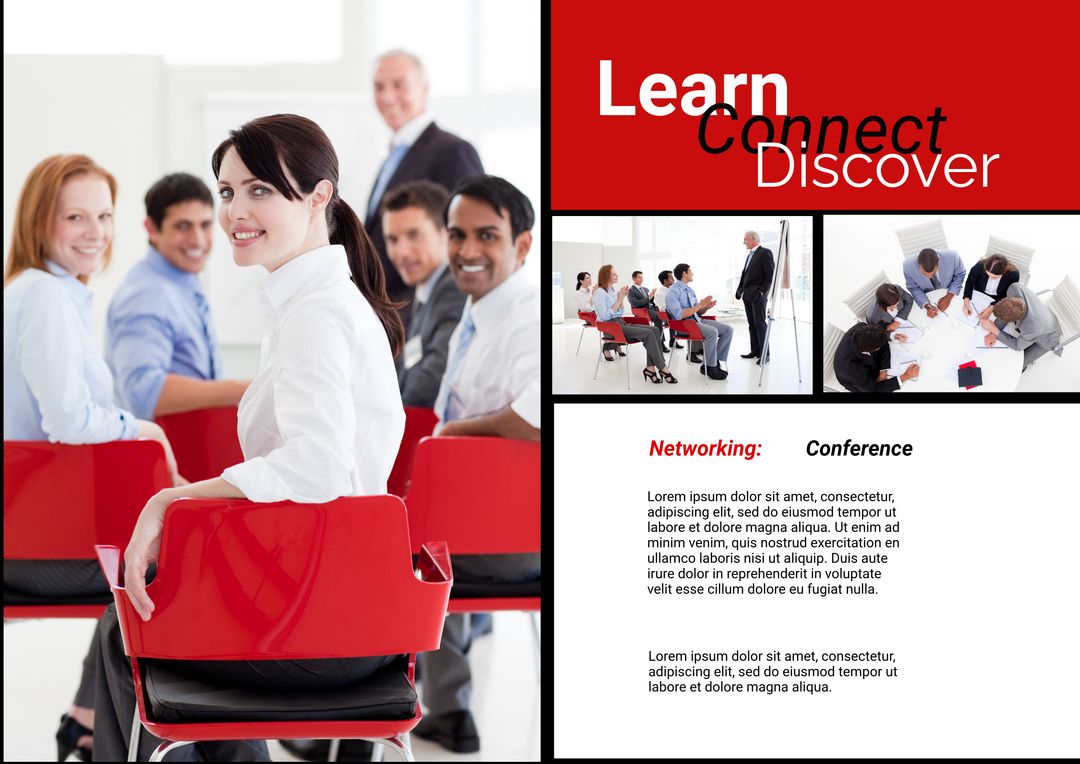 Learn
Connect
Discover

Networking: Conference

Lorem ipsum dolor sit amet, consectetur, adipiscing elit, sed do eiusmod tempor ut labore et dolore magna aliqua. Ut enim ad minim venim, quis nostrud exercitation en ullamco laboris nisi ut aliquip. Duis aute irure dolor in reprehenderit in voluptate velit esse cillum dolore eu fugiat nulla.

Lorem ipsum dolor sit amet, consectetur, adipiscing elit, sed do eiusmod tempor ut labore et dolore magna aliqua.